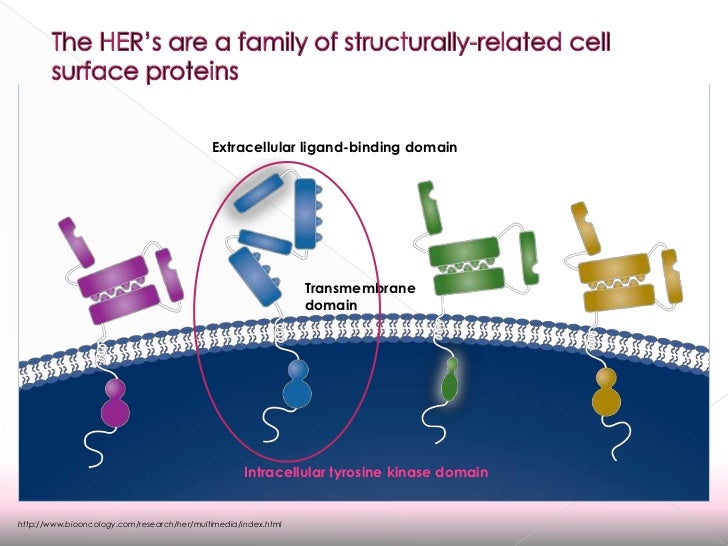 The HER's are a family of structurally-related cell surface proteins

Extracellular ligand-binding domain

Transmembrane domain

Intracellular tyrosine kinase domain

http://www.biooncology.com/research/her/multimedia/index.html